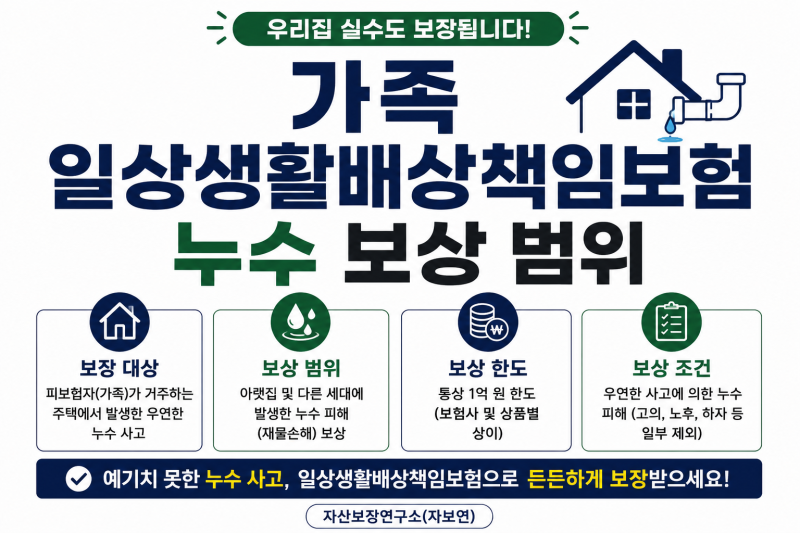 우리집 실수도 보장됩니다!

가족
일상생활배상책임보험
누수 보상 범위

보장 대상
피보험자(가족)가 거주하는 주택에서 발생한 우연한 누수 사고

보상 범위
아랫집 및 다른 세대에 발생한 누수 피해 (재물손해) 보상

보상 한도
통상 1억 원 한도 (보험사 및 상품별 상이)

보상 조건
우연한 사고에 의한 누수 피해 (고의, 노후, 하자 등 일부 제외)

예기치 못한 누수 사고, 일상생활배상책임보험으로 든든하게 보장받으세요!

자산보장연구소(자보연)